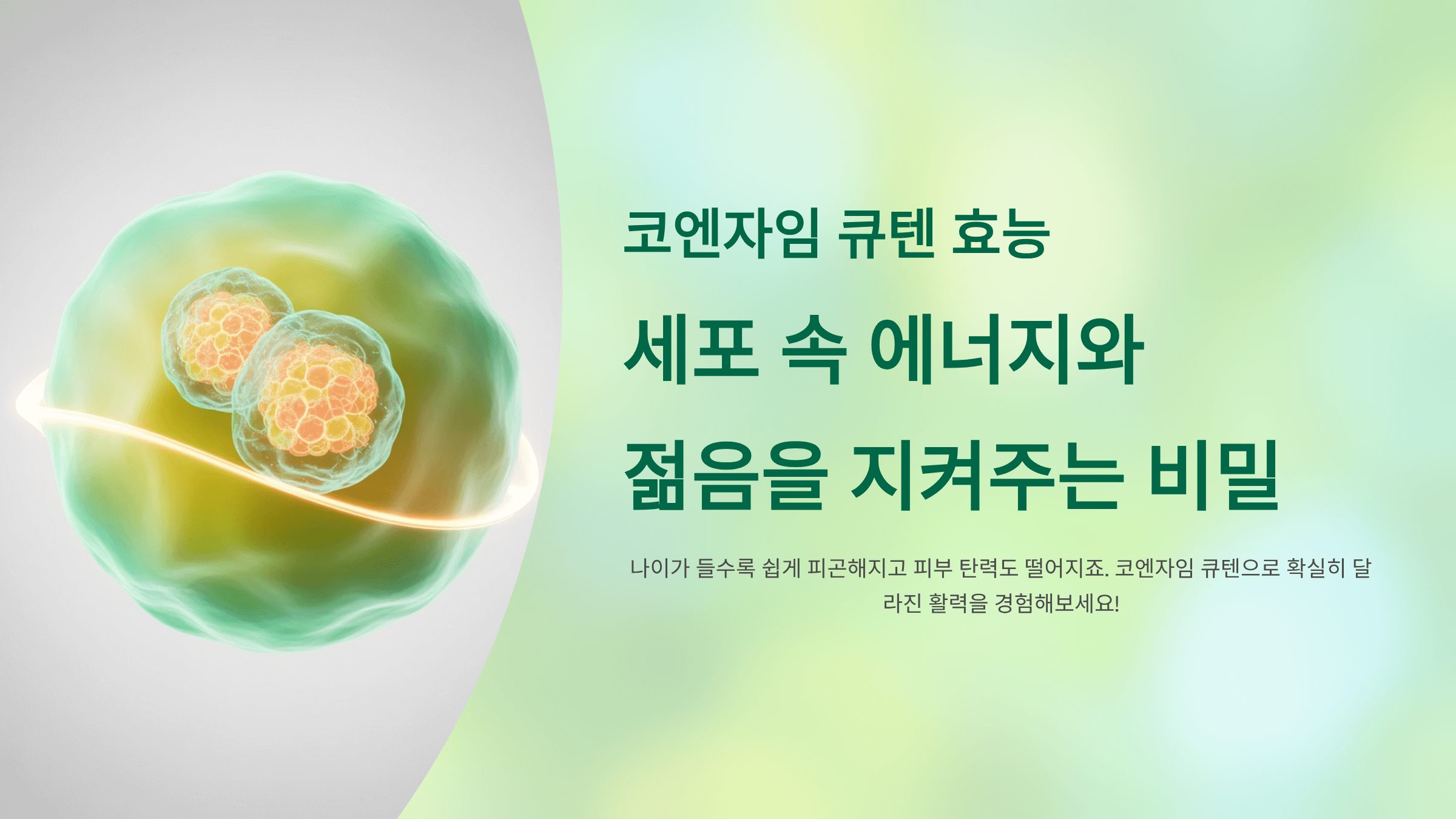 코엔자임 큐텐 효능

세포 속 에너지와 젊음을 지켜주는 비밀

나이가 들수록 쉽게 피곤해지고 피부 탄력도 떨어지죠. 코엔자임 큐텐으로 확실히 달라진 활력을 경험해보세요!